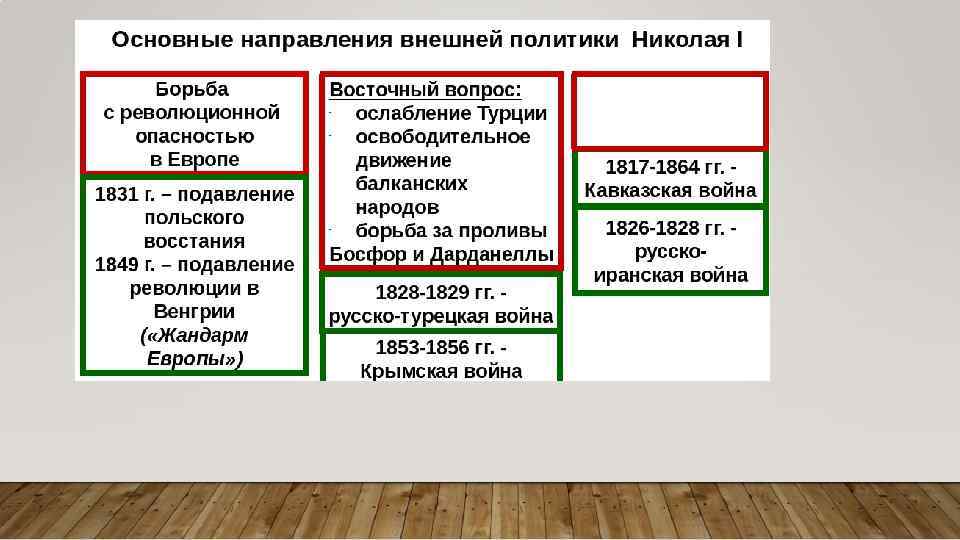 Основные направления внешней политики Николая I

Борьба с революционной опасностью в Европе

1831 г. – подавление польского восстания
1849 г. – подавление революции в Венгрии
(«Жандарм Европы»)

Восточный вопрос:
- ослабление Турции
- освободительное движение балканских народов
- борьба за проливы Босфор и Дарданеллы

1828-1829 гг. - русско-турецкая война

1853-1856 гг. - Крымская война

1817-1864 гг. - Кавказская война

1826-1828 гг. - русско-иранская война